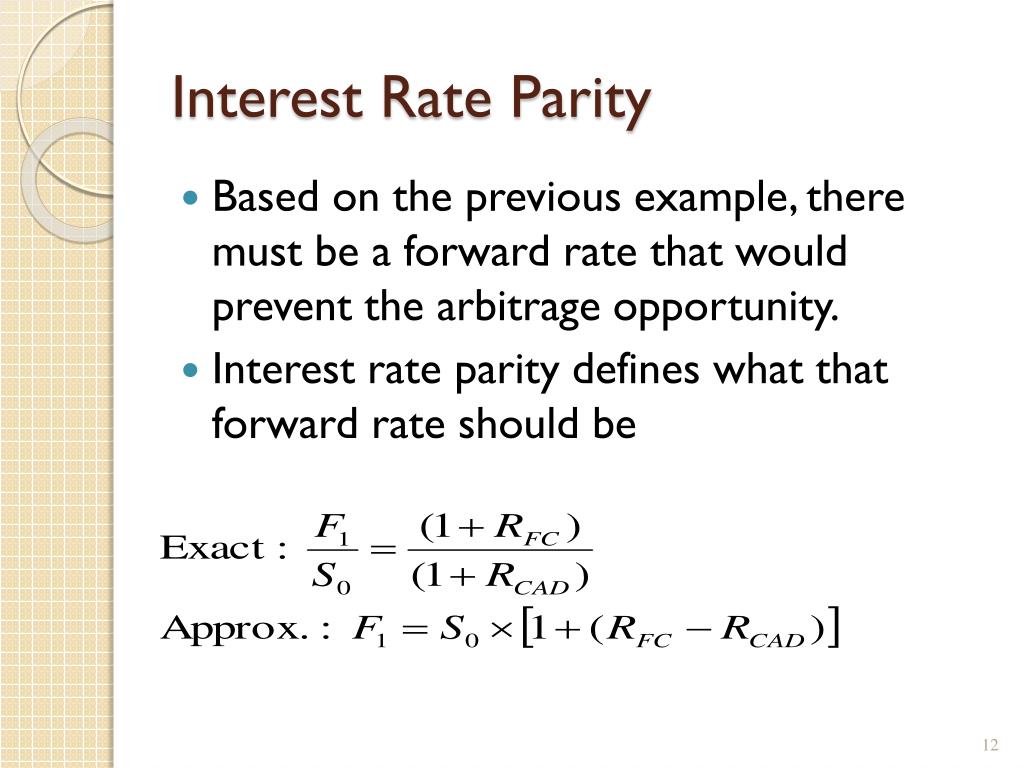 Interest Rate Parity

• Based on the previous example, there must be a forward rate that would prevent the arbitrage opportunity.
• Interest rate parity defines what that forward rate should be

Exact : $\frac{F_1}{S_0} = \frac{(1 + R_{FC})}{(1 + R_{CAD})}$

Approx. : $F_1 = S_0 \times [1 + (R_{FC} - R_{CAD})]$

12